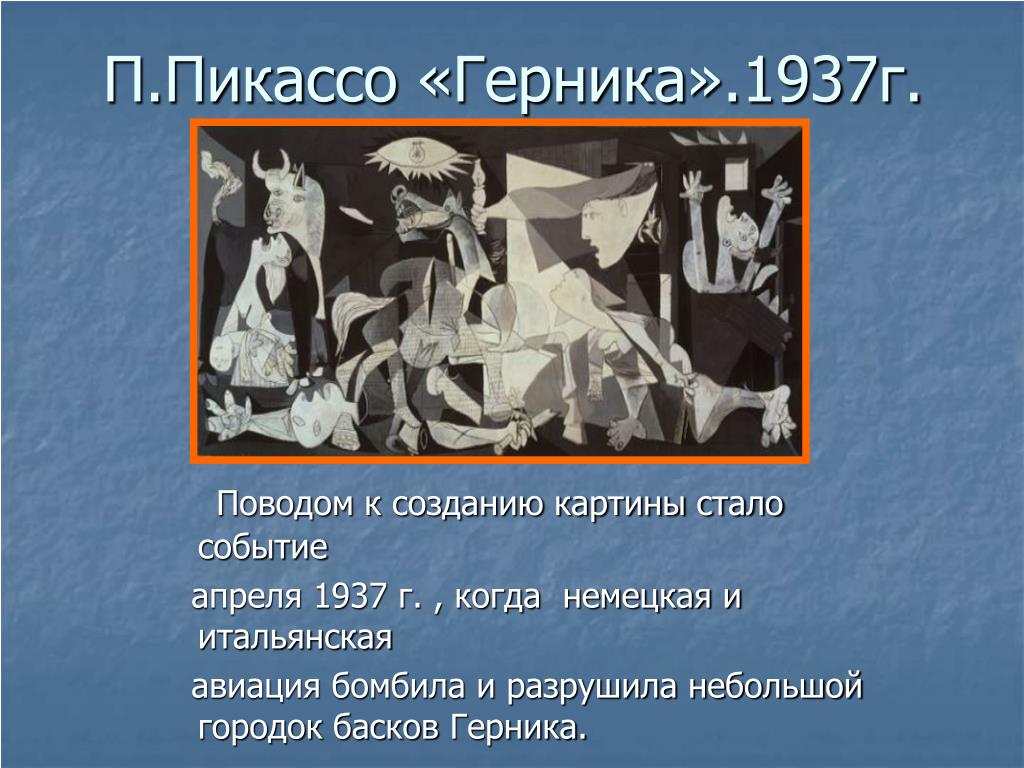 П.Пикассо «Герника».1937г.

Поводом к созданию картины стало событие

апреля 1937 г. , когда немецкая и итальянская

авиация бомбила и разрушила небольшой городок басков Герника.